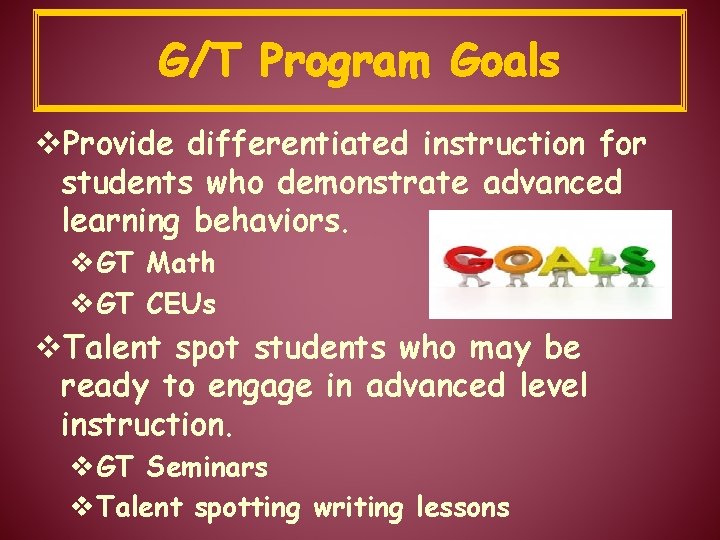 G/T Program Goals

❖Provide differentiated instruction for students who demonstrate advanced learning behaviors.

❖GT Math
❖GT CEUs

GOALS

❖Talent spot students who may be ready to engage in advanced level instruction.

❖GT Seminars
❖Talent spotting writing lessons